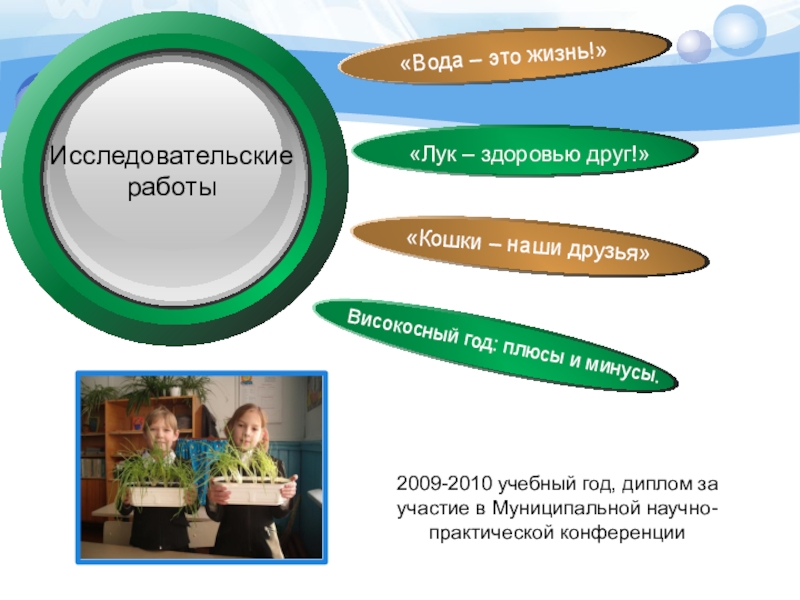 Исследовательские работы

«Вода – это жизнь!»

«Лук – здоровью друг!»

«Кошки – наши друзья»

Високосный год: плюсы и минусы.

2009-2010 учебный год, диплом за участие в Муниципальной научно-практической конференции